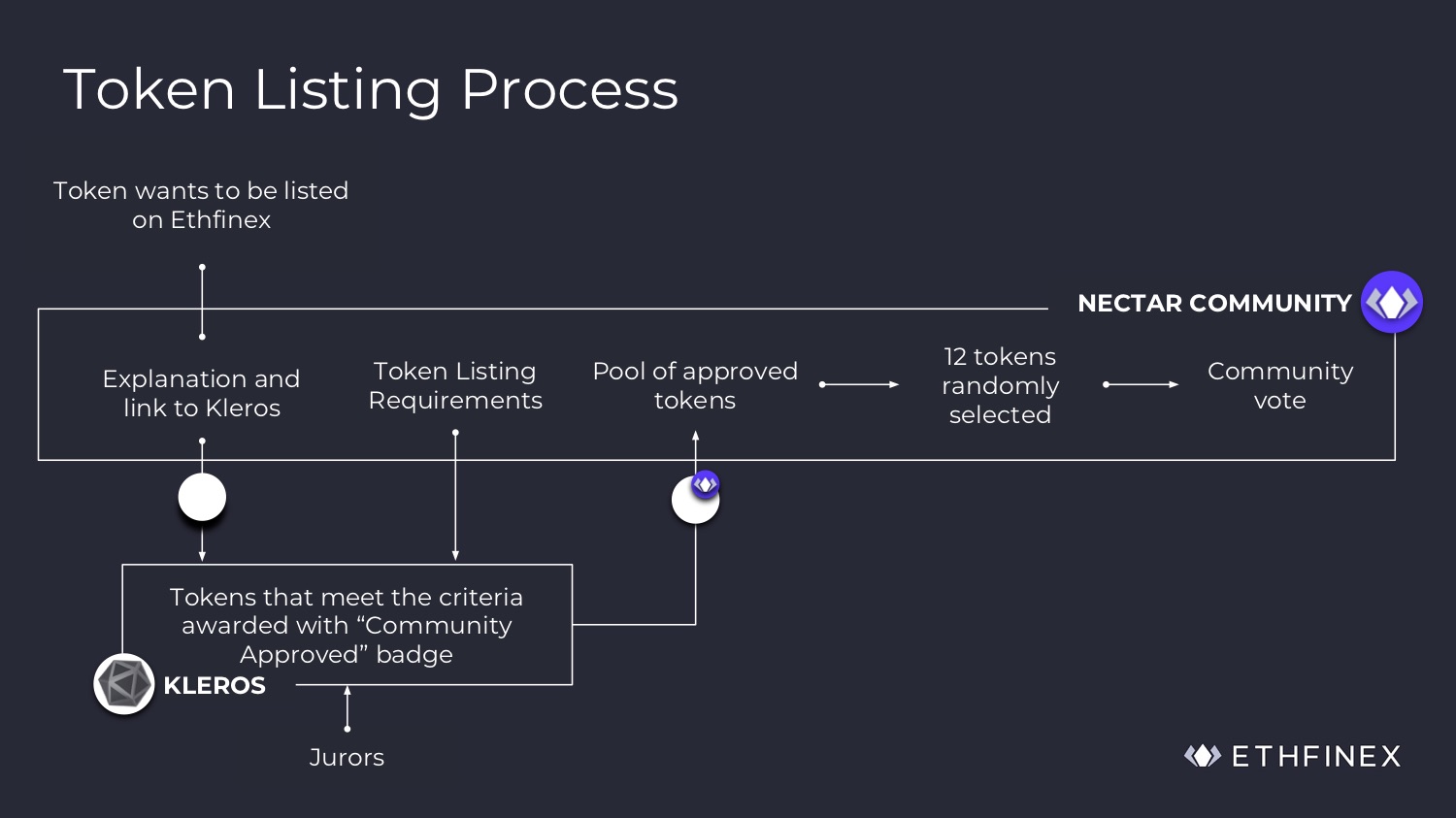 Token Listing Process

Token wants to be listed on Ethfinex

NECTAR COMMUNITY

Explanation and link to Kleros

Token Listing Requirements

Pool of approved tokens

12 tokens randomly selected

Community vote

Tokens that meet the criteria awarded with “Community Approved” badge

KLEROS

Jurors

ETHFINEX